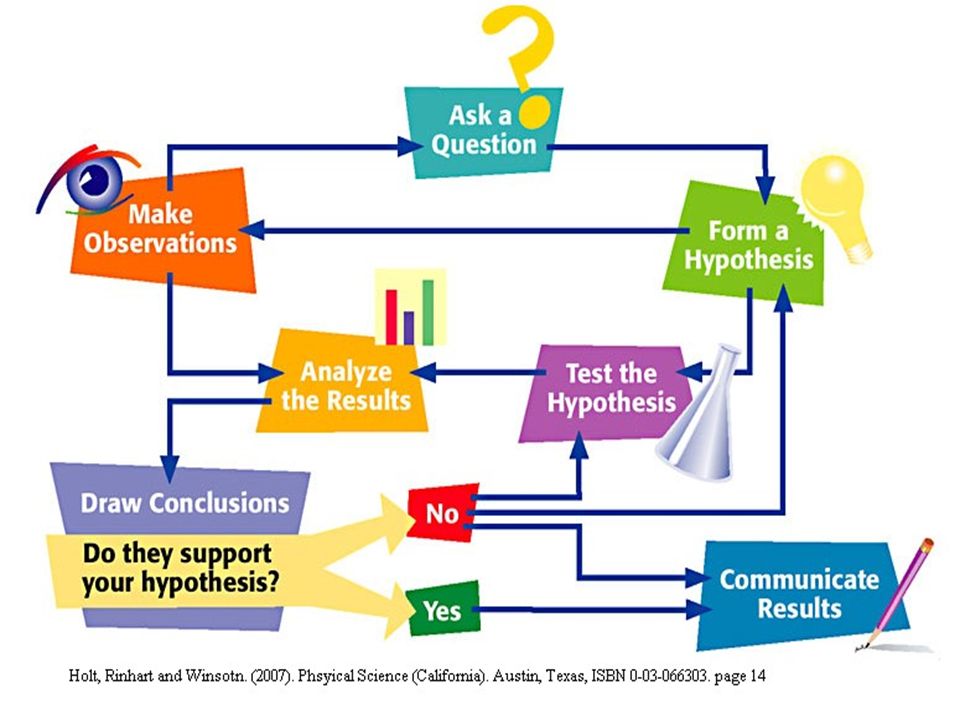 Ask a Question

Make Observations

Form a Hypothesis

Analyze the Results

Test the Hypothesis

Draw Conclusions

Do they support your hypothesis?

No

Yes

Communicate Results

Holt, Rinhart and Winsotn. (2007). Phsyical Science (California). Austin, Texas, ISBN 0-03-066303. page 14